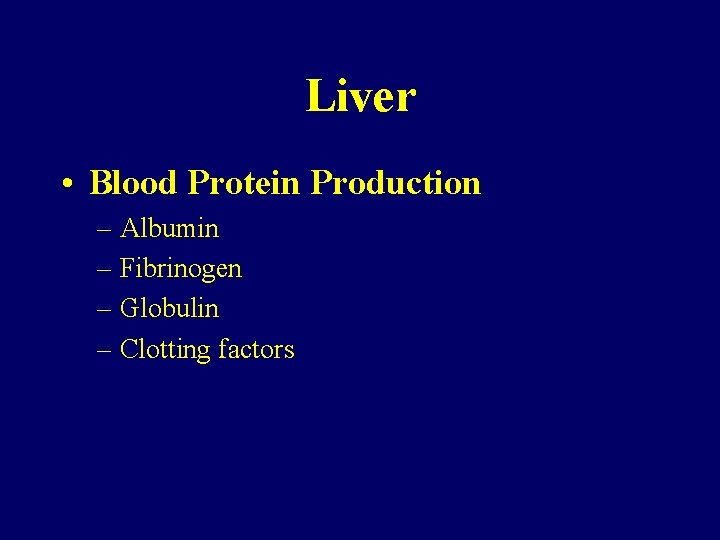 Liver

• Blood Protein Production
– Albumin
– Fibrinogen
– Globulin
– Clotting factors